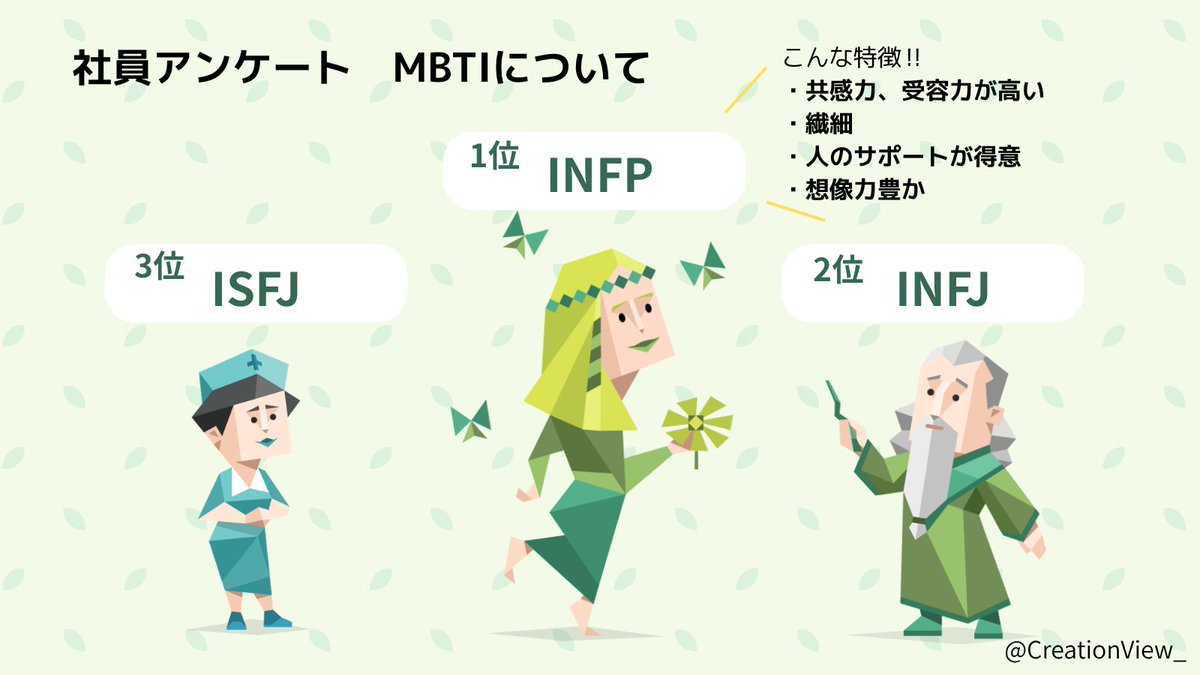 社員アンケート　MBTIについて

こんな特徴!!
・共感力、受容力が高い
・繊細
・人のサポートが得意
・想像力豊か

1位 INFP

3位 ISFJ

2位 INFJ

@CreationView_